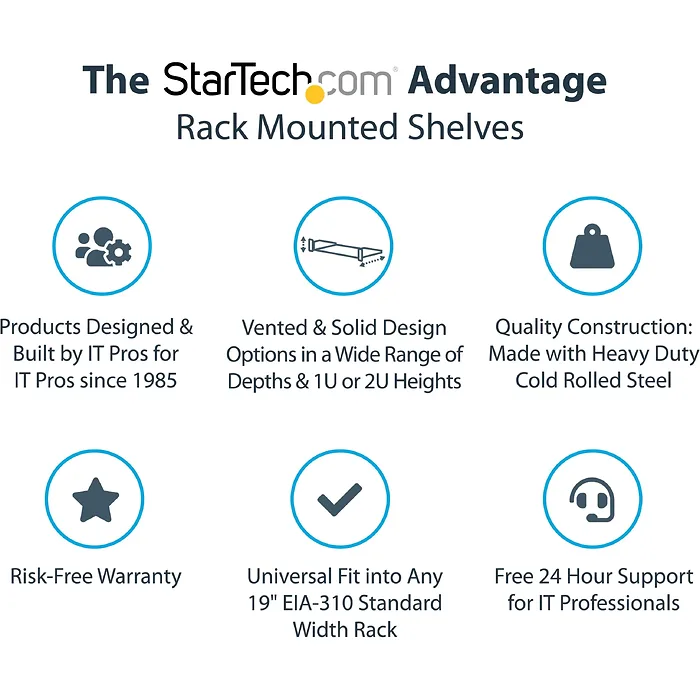 The StarTech.com Advantage
Rack Mounted Shelves

Products Designed & Built by IT Pros for IT Pros since 1985

Vented & Solid Design Options in a Wide Range of Depths & 1U or 2U Heights

Quality Construction: Made with Heavy Duty Cold Rolled Steel

Risk-Free Warranty

Universal Fit into Any 19" EIA-310 Standard Width Rack

Free 24 Hour Support for IT Professionals